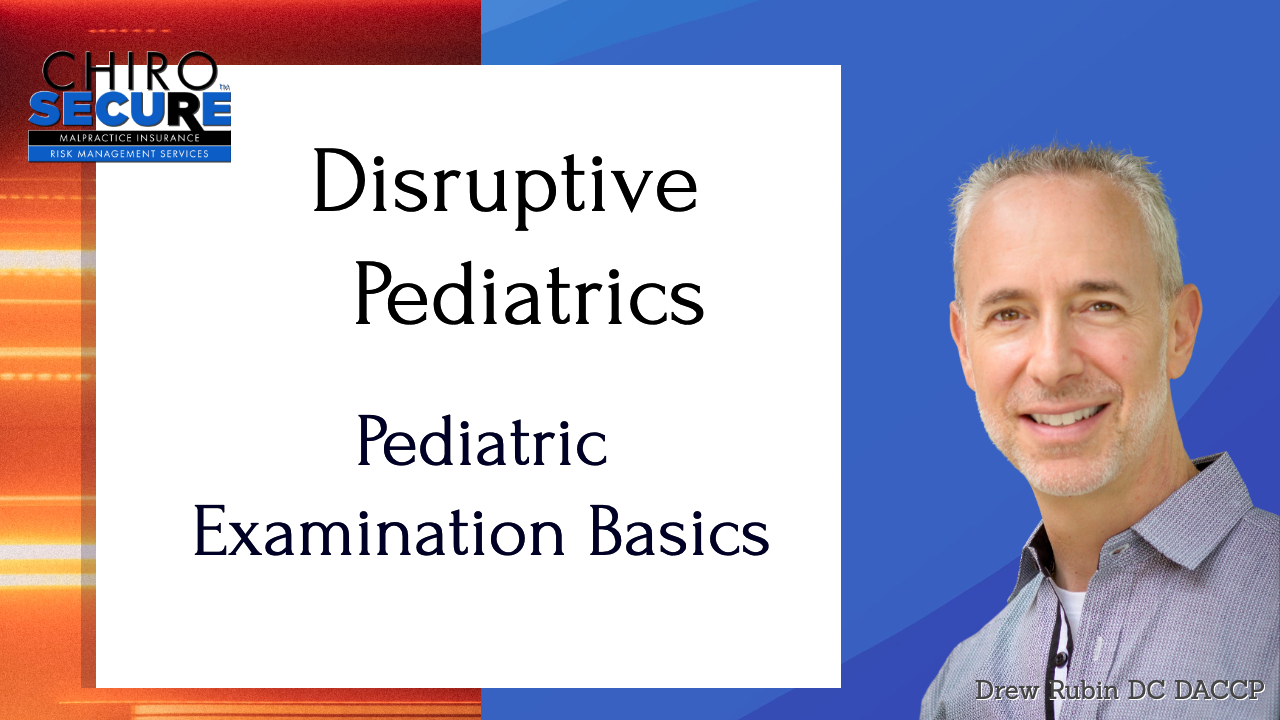 CHIRO SECURE™
MALPRACTICE INSURANCE
RISK MANAGEMENT SERVICES

Disruptive Pediatrics

Pediatric Examination Basics

Drew Rubin DC DACCP